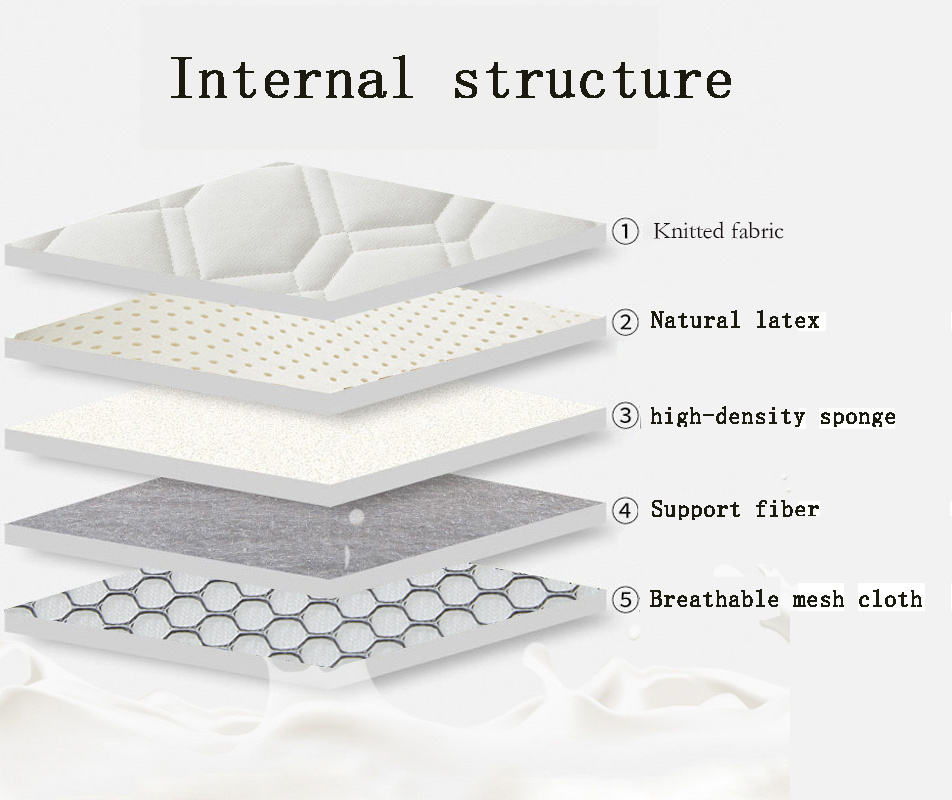 Internal structure

① Knitted fabric

② Natural latex

③ high-density sponge

④ Support fiber

⑤ Breathable mesh cloth